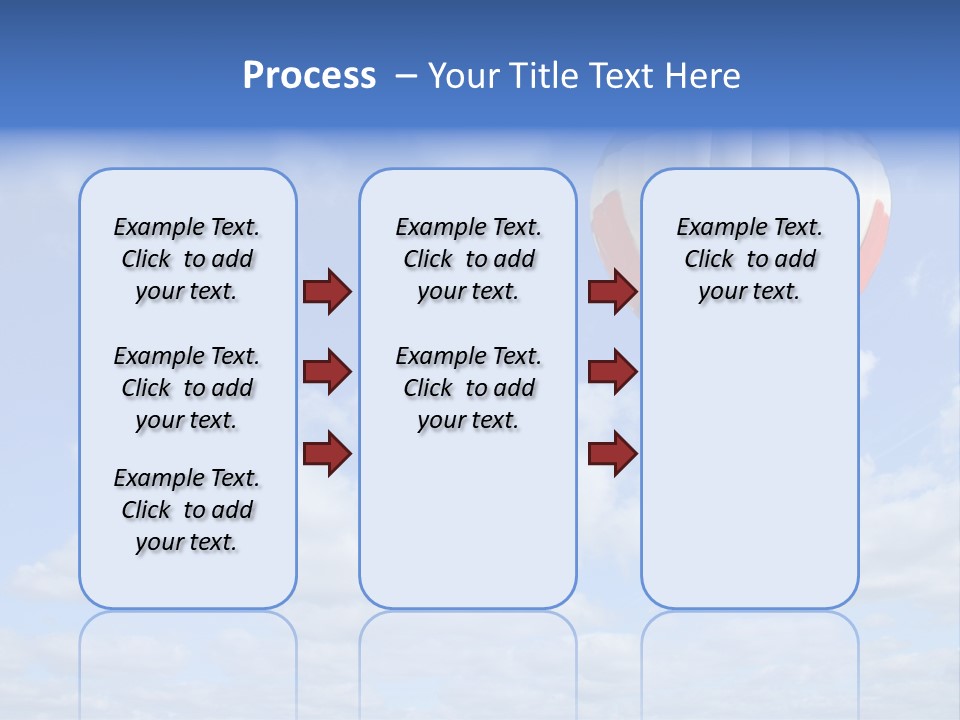 Process – Your Title Text Here

Example Text. Click to add your text.

Example Text. Click to add your text.

Example Text. Click to add your text.

Example Text. Click to add your text.

Example Text. Click to add your text.

Example Text. Click to add your text.